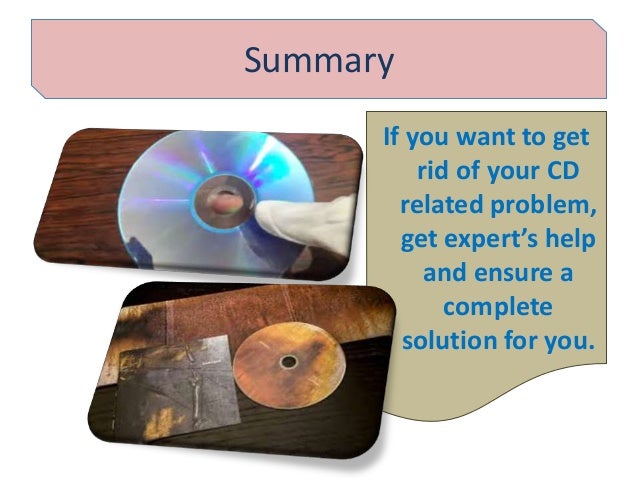 Summary

If you want to get rid of your CD related problem, get expert's help and ensure a complete solution for you.